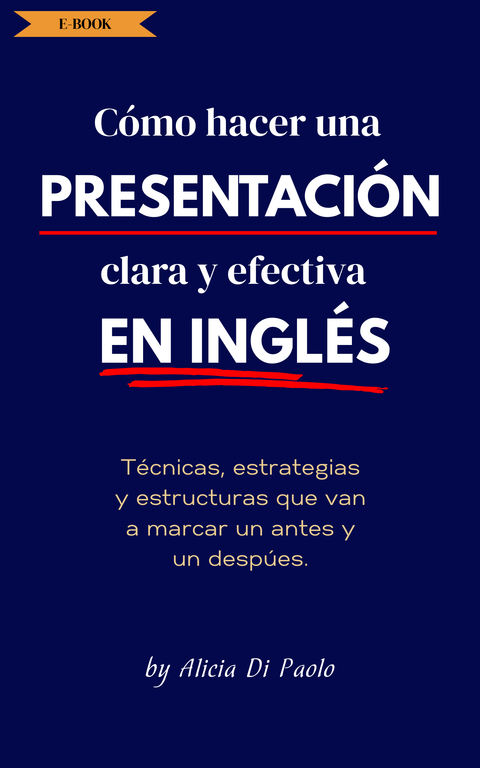 E-BOOK

Cómo hacer una

PRESENTACIÓN

clara y efectiva

EN INGLÉS

Técnicas, estrategias y estructuras que van a marcar un antes y un despúes.

by Alicia Di Paolo